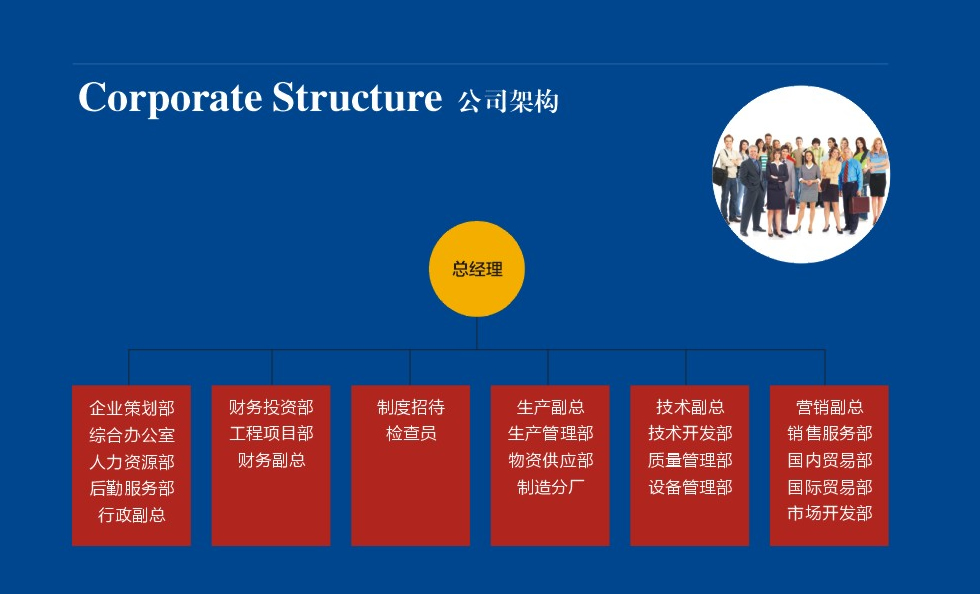 Corporate Structure 公司架构

总经理

企业策划部
综合办公室
人力资源部
后勤服务部
行政副总

财务投资部
工程项目部
财务副总

制度招待
检查员

生产副总
生产管理部
物资供应部
制造分厂

技术副总
技术开发部
质量管理部
设备管理部

营销副总
销售服务部
国内贸易部
国际贸易部
市场开发部